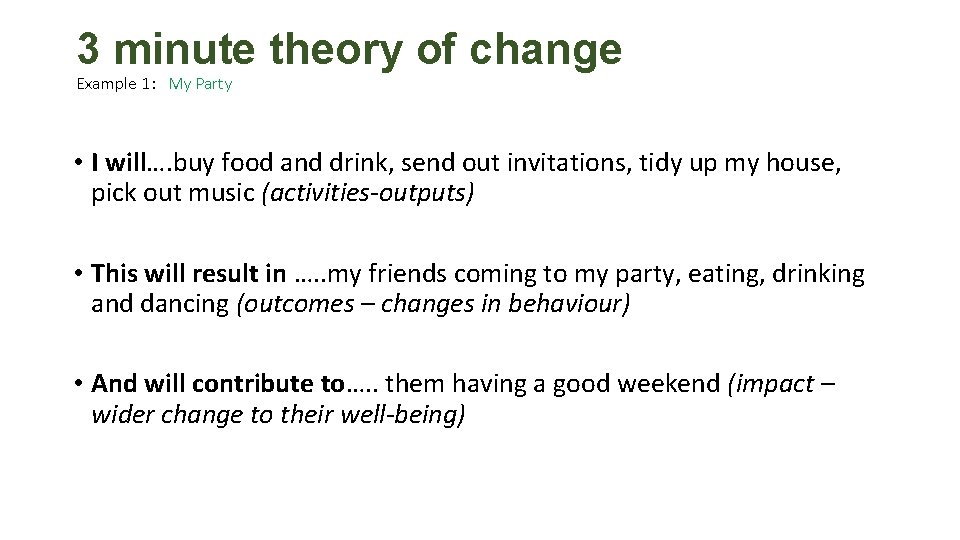 3 minute theory of change

Example 1: My Party

• I will….buy food and drink, send out invitations, tidy up my house, pick out music (activities-outputs)

• This will result in …..my friends coming to my party, eating, drinking and dancing (outcomes – changes in behaviour)

• And will contribute to….. them having a good weekend (impact – wider change to their well-being)